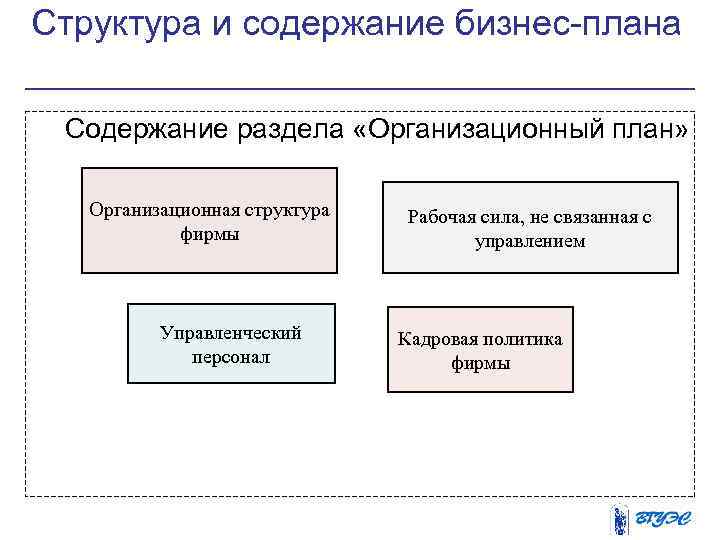 Структура и содержание бизнес-плана

Содержание раздела «Организационный план»

Организационная структура фирмы

Рабочая сила, не связанная с управлением

Управленческий персонал

Кадровая политика фирмы

ВГУЭС